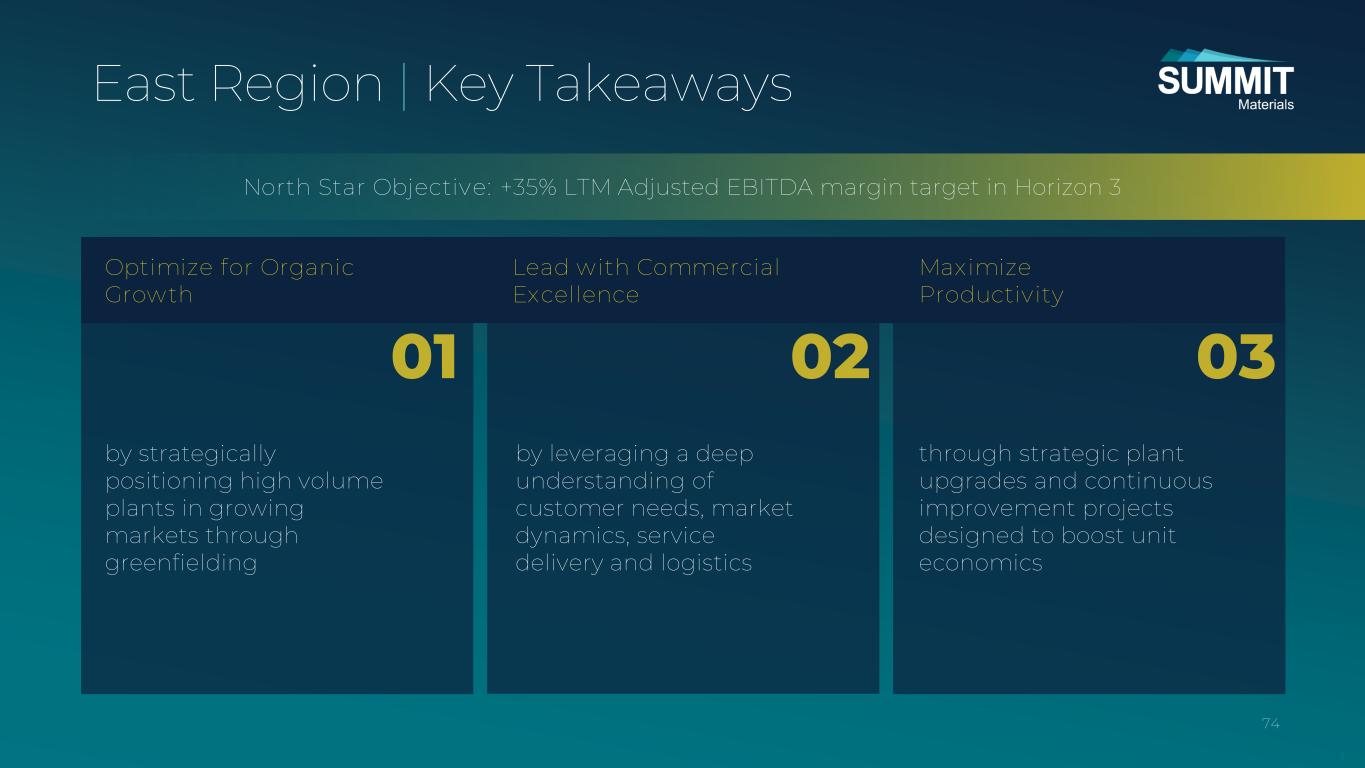 East Region | Key Takeaways

SUMMIT
Materials

North Star Objective: +35% LTM Adjusted EBITDA margin target in Horizon 3

Optimize for Organic Growth

01

by strategically positioning high volume plants in growing markets through greenfielding

Lead with Commercial Excellence

02

by leveraging a deep understanding of customer needs, market dynamics, service delivery and logistics

Maximize Productivity

03

through strategic plant upgrades and continuous improvement projects designed to boost unit economics

74